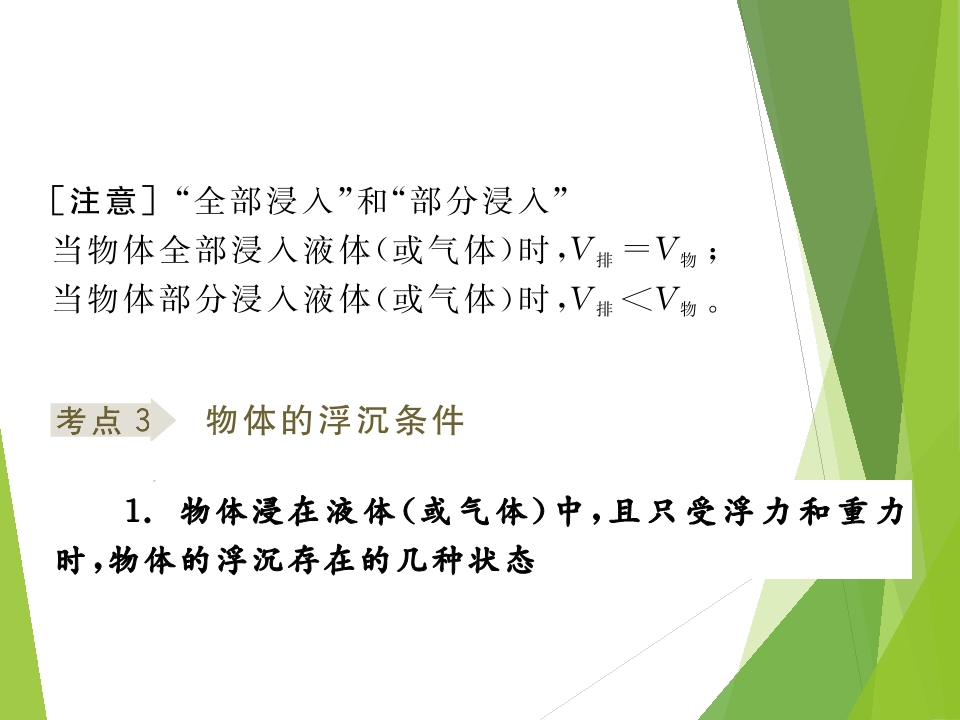 [注意]“全部浸入”和“部分浸入”
当物体全部浸入液体(或气体)时,$V_{排}=V_{物}$;
当物体部分浸入液体(或气体)时,$V_{排}<V_{物}$。

考点 3　物体的浮沉条件

1. 物体浸在液体(或气体)中,且只受浮力和重力时,物体的浮沉存在的几种状态